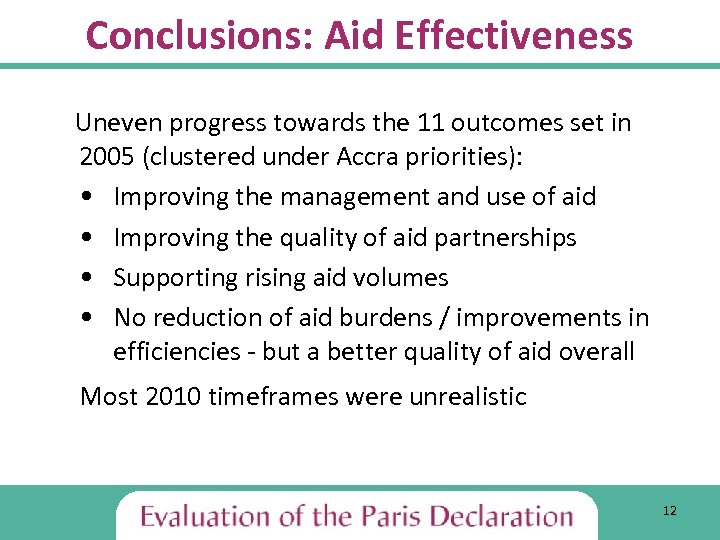 Conclusions: Aid Effectiveness

Uneven progress towards the 11 outcomes set in 2005 (clustered under Accra priorities):

• Improving the management and use of aid
• Improving the quality of aid partnerships
• Supporting rising aid volumes
• No reduction of aid burdens / improvements in efficiencies - but a better quality of aid overall

Most 2010 timeframes were unrealistic

Evaluation of the Paris Declaration

12